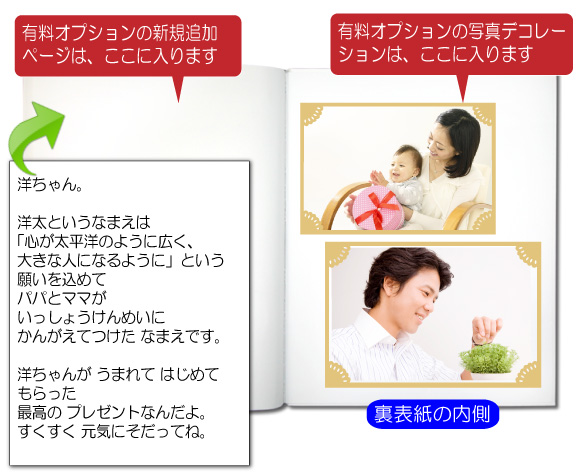 有料オプションの新規追加ページは、ここに入ります

有料オプションの写真デコレーションは、ここに入ります

洋ちゃん。

洋太というなまえは
「心が太平洋のように広く、
大きな人になるように」という
願いを込めて
パパとママが
いっしょうけんめいに
かんがえてつけた なまえです。

洋ちゃんが うまれて はじめて
もらった
最高の プレゼントなんだよ。
すくすく 元気にそだってね。

裏表紙の内側